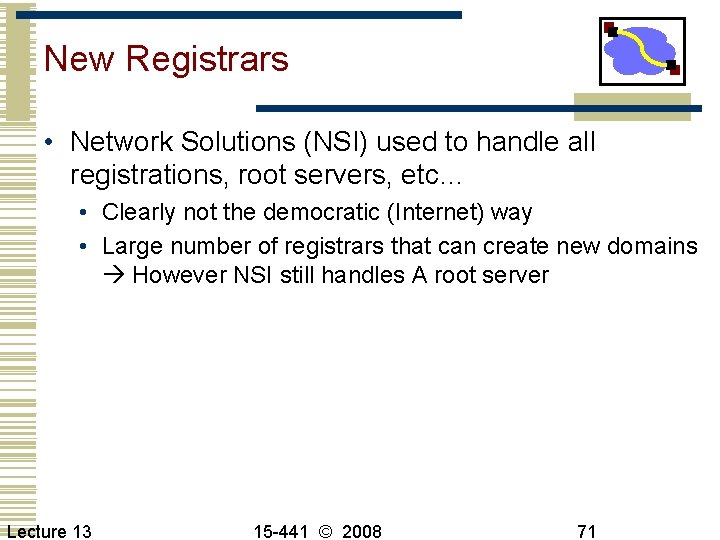 New Registrars

• Network Solutions (NSI) used to handle all registrations, root servers, etc…
  • Clearly not the democratic (Internet) way
  • Large number of registrars that can create new domains → However NSI still handles A root server

Lecture 13 15-441 © 2008 71